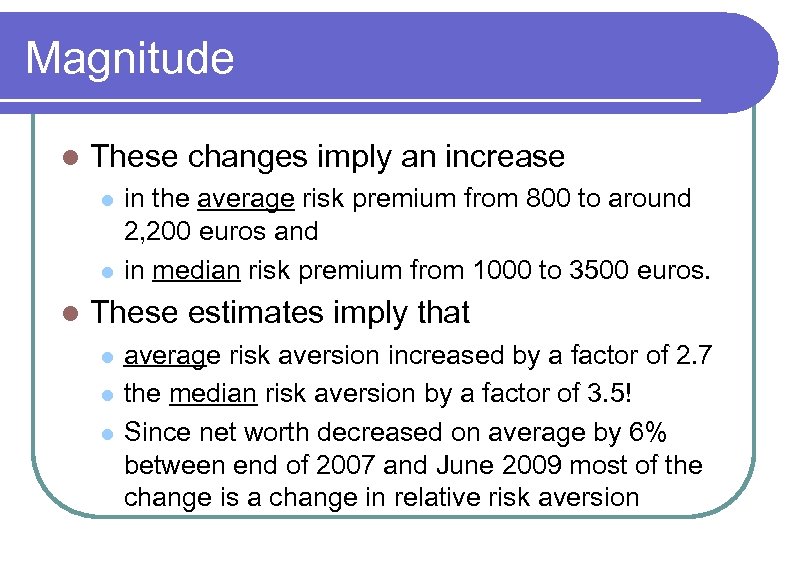 Magnitude

- These changes imply an increase
  - in the average risk premium from 800 to around 2,200 euros and
  - in median risk premium from 1000 to 3500 euros.
- These estimates imply that
  - average risk aversion increased by a factor of 2.7
  - the median risk aversion by a factor of 3.5!
  - Since net worth decreased on average by 6% between end of 2007 and June 2009 most of the change is a change in relative risk aversion